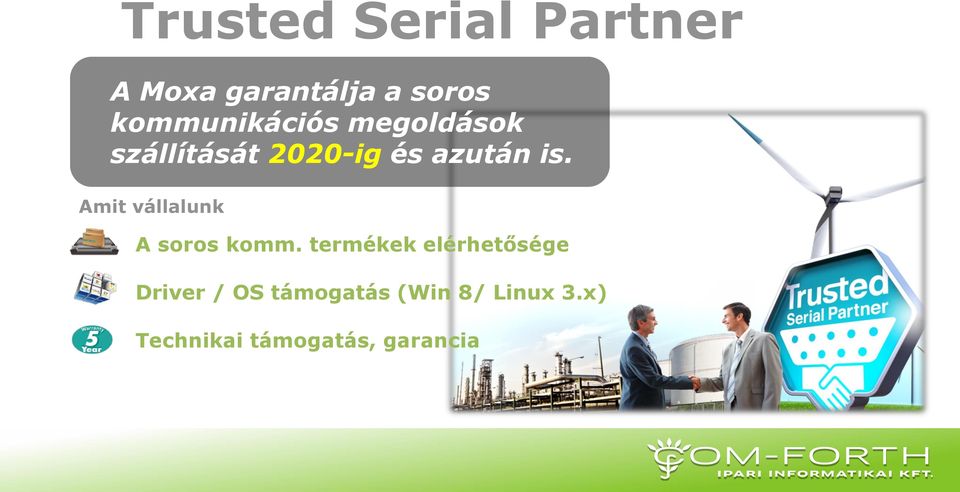 Trusted Serial Partner

A Moxa garantálja a soros kommunikációs megoldások szállítását 2020-ig és azután is.

Amit vállalunk

A soros komm. termékek elérhetősége

Driver / OS támogatás (Win 8/ Linux 3.x)

5 Year

Technikai támogatás, garancia

Trusted Serial Partner

COM-FORTH
IPARI INFORMATIKAI KFT.